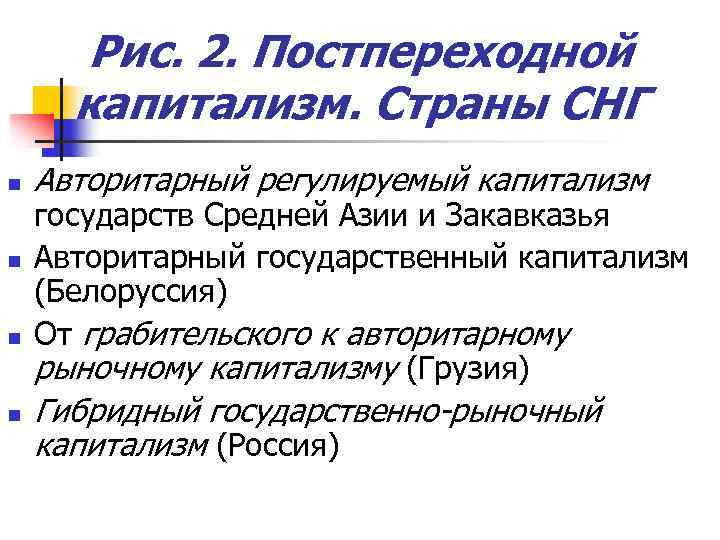 Рис. 2. Постпереходной капитализм. Страны СНГ

- Авторитарный регулируемый капитализм государств Средней Азии и Закавказья
- Авторитарный государственный капитализм (Белоруссия)
- От грабительского к авторитарному рыночному капитализму (Грузия)
- Гибридный государственно-рыночный капитализм (Россия)